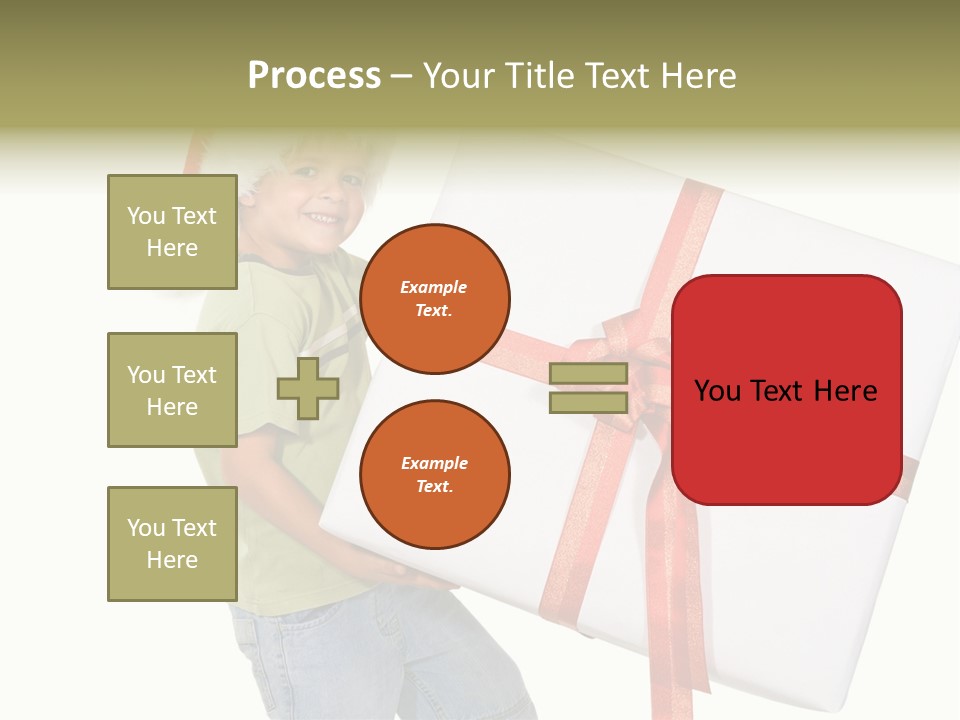 Process – Your Title Text Here

You Text Here

You Text Here

You Text Here

Example Text.

Example Text.

You Text Here